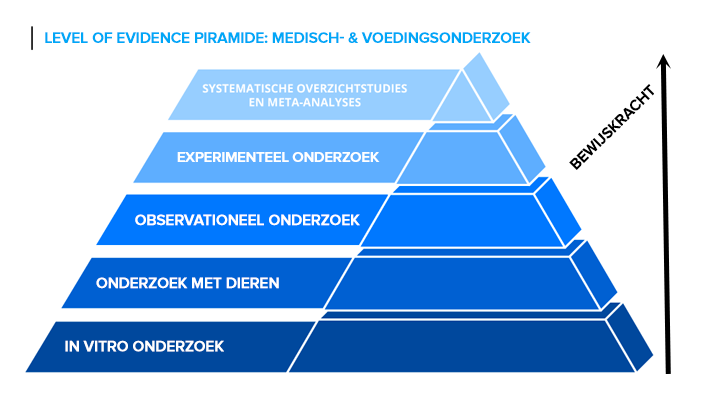 LEVEL OF EVIDENCE PIRAMIDE: MEDISCH- & VOEDINGSONDERZOEK

SYSTEMATISCHE OVERZICHTSTUDIES EN META-ANALYSES

EXPERIMENTEEL ONDERZOEK

OBSERVATIONEEL ONDERZOEK

ONDERZOEK MET DIEREN

IN VITRO ONDERZOEK

BEWIJSKRACHT